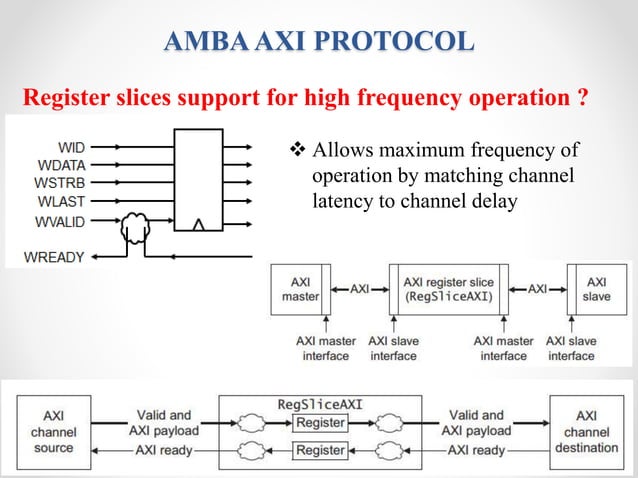 AMBA AXI PROTOCOL

Register slices support for high frequency operation ?

WID
WDATA
WSTRB
WLAST
WVALID
WREADY

❖ Allows maximum frequency of operation by matching channel latency to channel delay

AXI master
AXI
AXI register slice (RegSliceAXI)
AXI
AXI slave
AXI master interface
AXI slave interface
AXI master interface
AXI slave interface

AXI channel source
Valid and AXI payload
AXI ready
RegSliceAXI
Register
Register
Valid and AXI payload
AXI ready
AXI channel destination